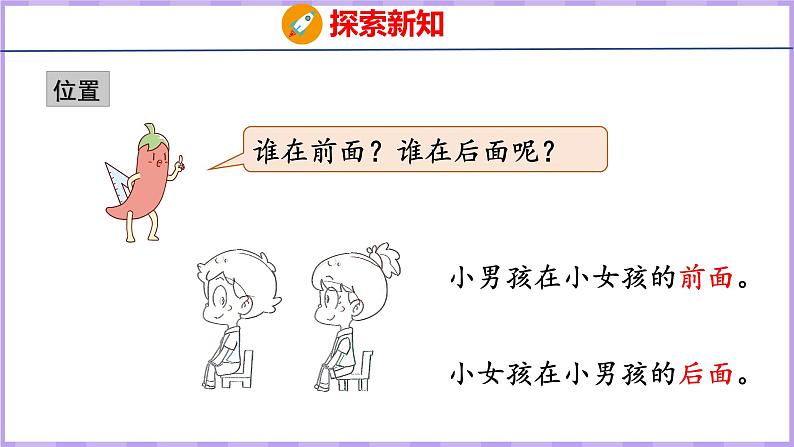 探索新知

位置

谁在前面？谁在后面呢？

小男孩在小女孩的前面。

小女孩在小男孩的后面。